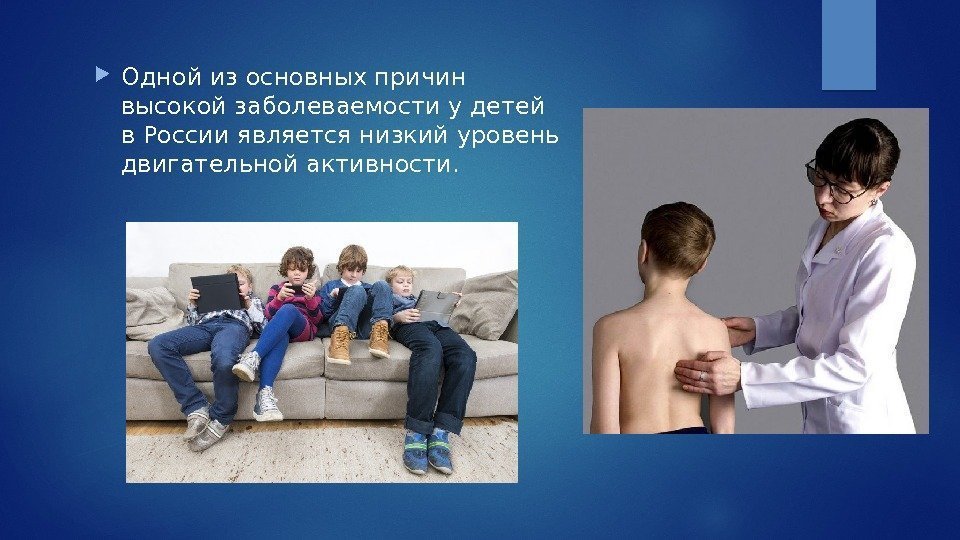 Одной из основных причин высокой заболеваемости у детей в России является низкий уровень двигательной активности.